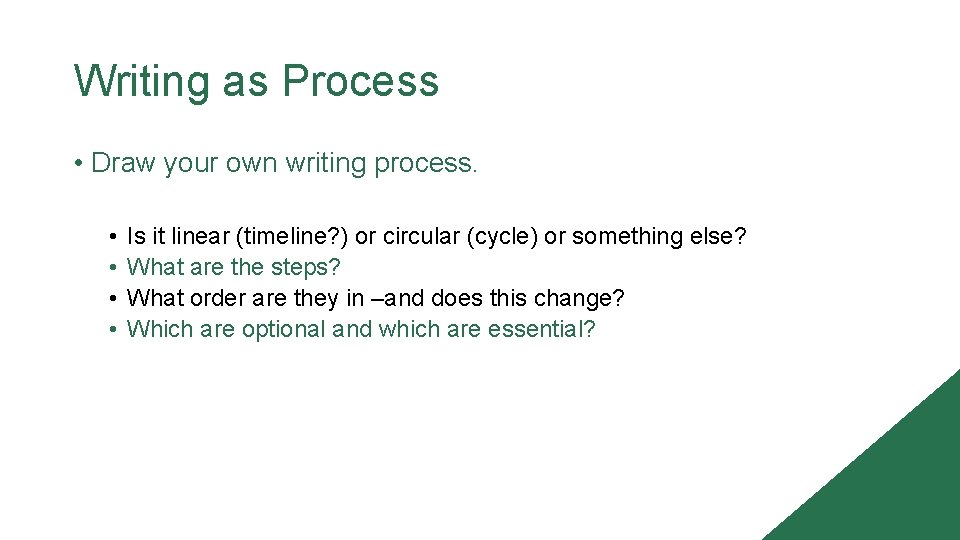 Writing as Process

• Draw your own writing process.

• Is it linear (timeline?) or circular (cycle) or something else?
• What are the steps?
• What order are they in –and does this change?
• Which are optional and which are essential?